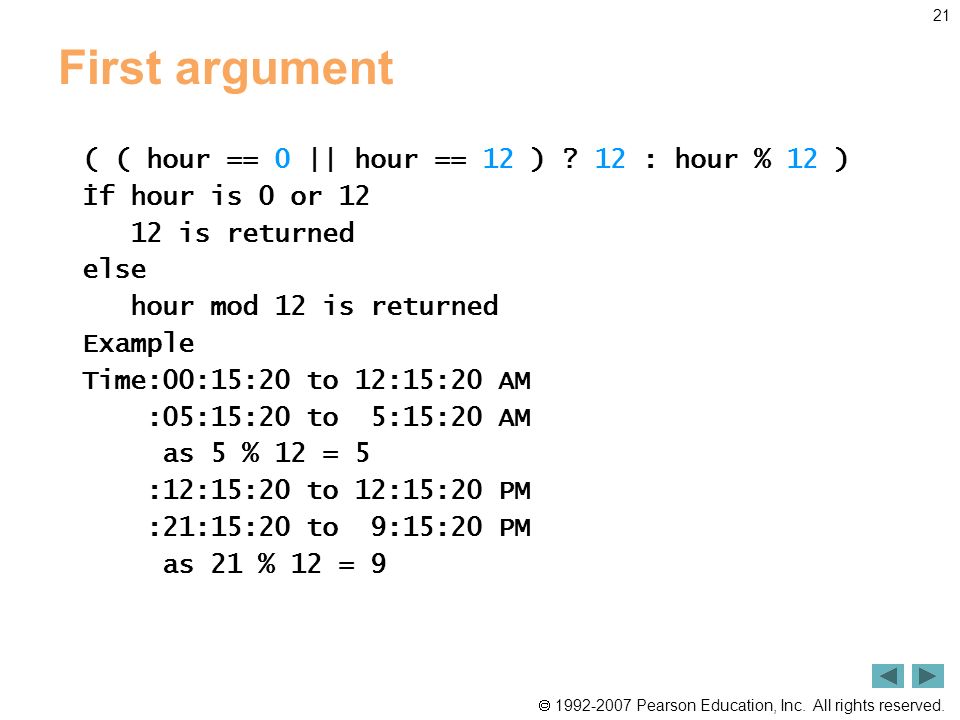 21

First argument

( ( hour == 0 || hour == 12 ) ? 12 : hour % 12 )
If hour is 0 or 12
12 is returned
else
hour mod 12 is returned
Example
Time:00:15:20 to 12:15:20 AM
:05:15:20 to 5:15:20 AM
as 5 % 12 = 5
:12:15:20 to 12:15:20 PM
:21:15:20 to 9:15:20 PM
as 21 % 12 = 9

© 1992-2007 Pearson Education, Inc. All rights reserved.